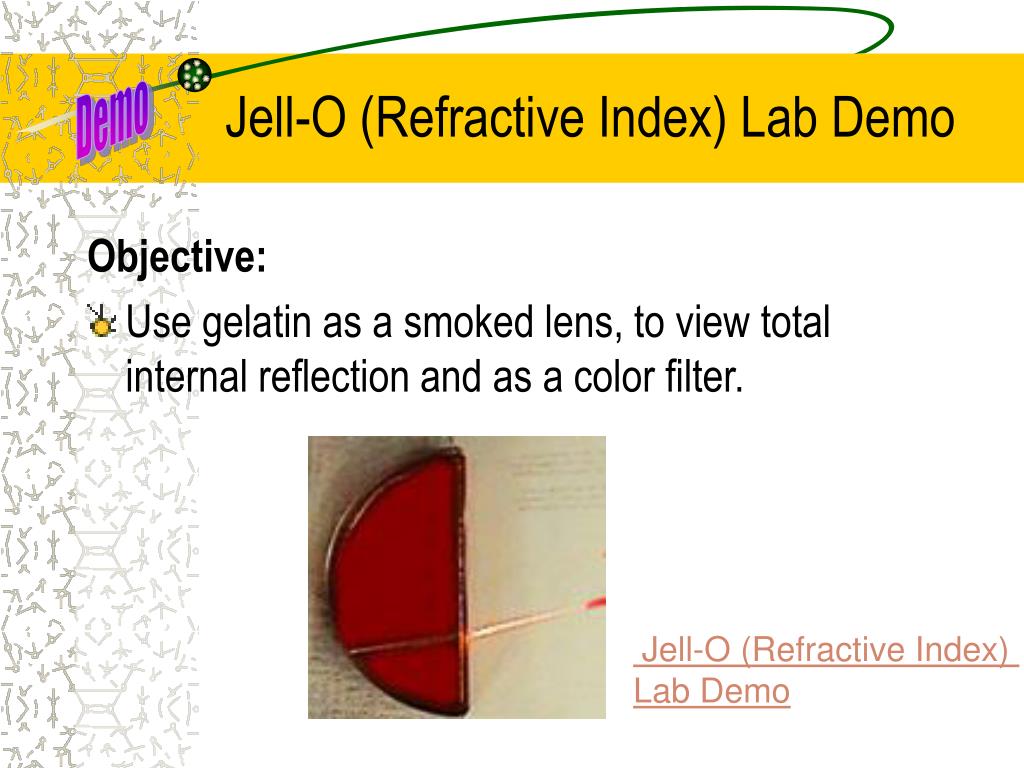 Demo

Jell-O (Refractive Index) Lab Demo

Objective:

Use gelatin as a smoked lens, to view total internal reflection and as a color filter.

Jell-O (Refractive Index) Lab Demo